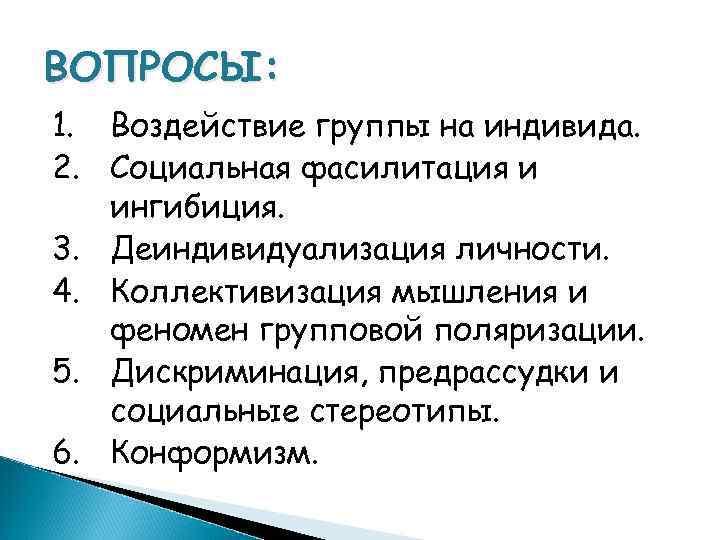 ВОПРОСЫ:

1. Воздействие группы на индивида.
2. Социальная фасилитация и ингибиция.
3. Деиндивидуализация личности.
4. Коллективизация мышления и феномен групповой поляризации.
5. Дискриминация, предрассудки и социальные стереотипы.
6. Конформизм.